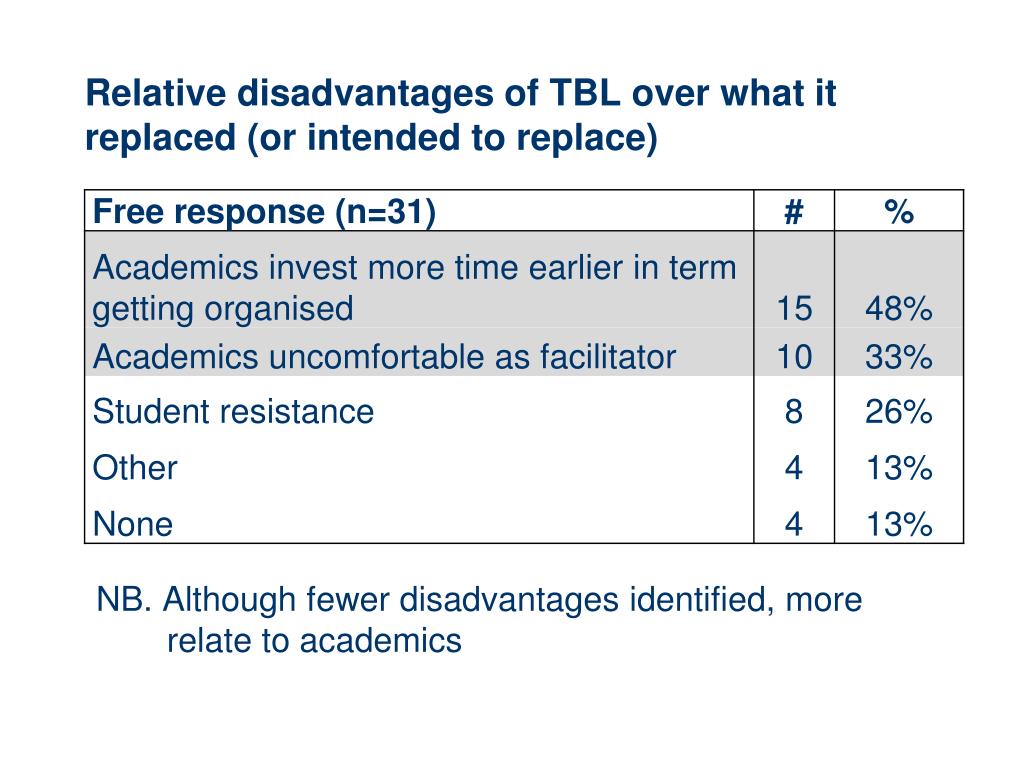 Relative disadvantages of TBL over what it replaced (or intended to replace)

| Free response (n=31) | # | % |
|---|---|---|
| Academics invest more time earlier in term getting organised | 15 | 48% |
| Academics uncomfortable as facilitator | 10 | 33% |
| Student resistance | 8 | 26% |
| Other | 4 | 13% |
| None | 4 | 13% |

NB. Although fewer disadvantages identified, more relate to academics